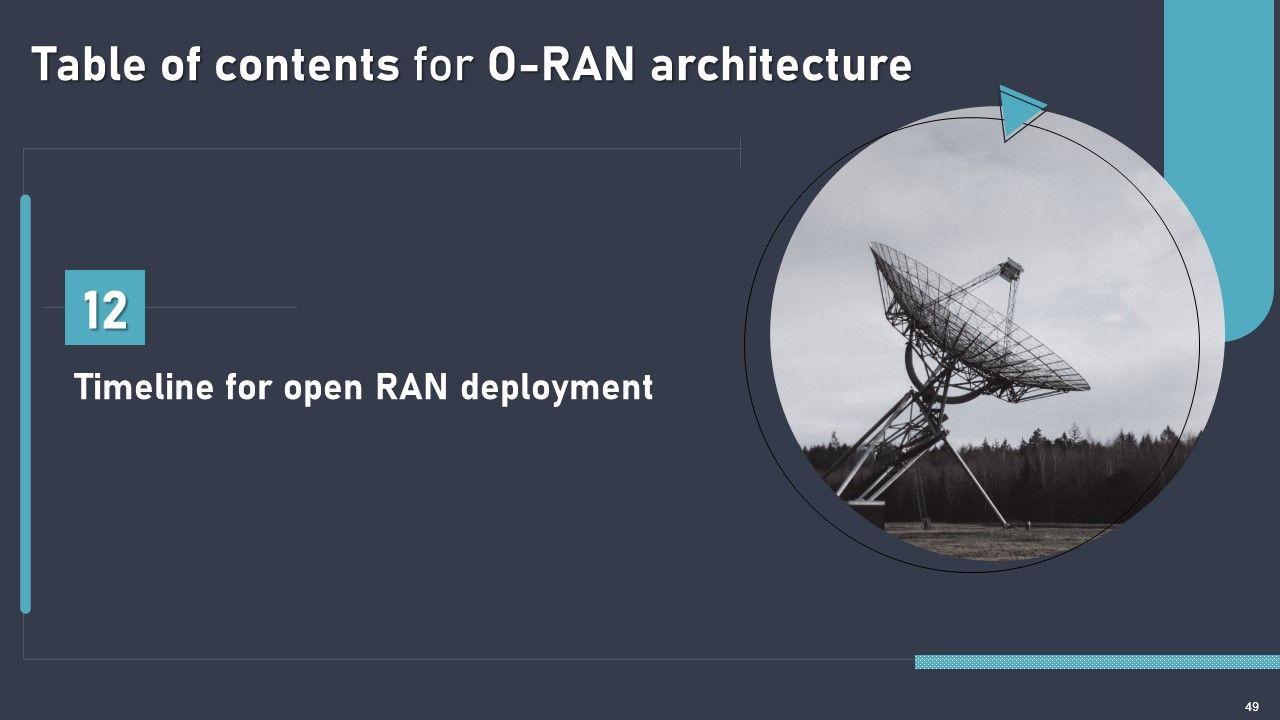 Table of contents for O-RAN architecture

12

Timeline for open RAN deployment

49